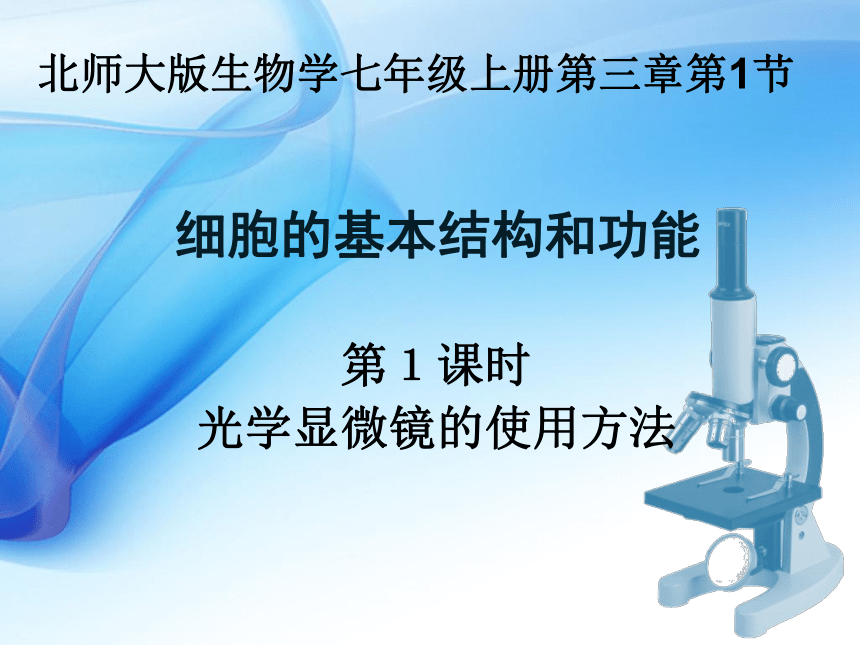 北师大版生物学七年级上册第三章第1节

细胞的基本结构和功能

第 1 课时
光学显微镜的使用方法